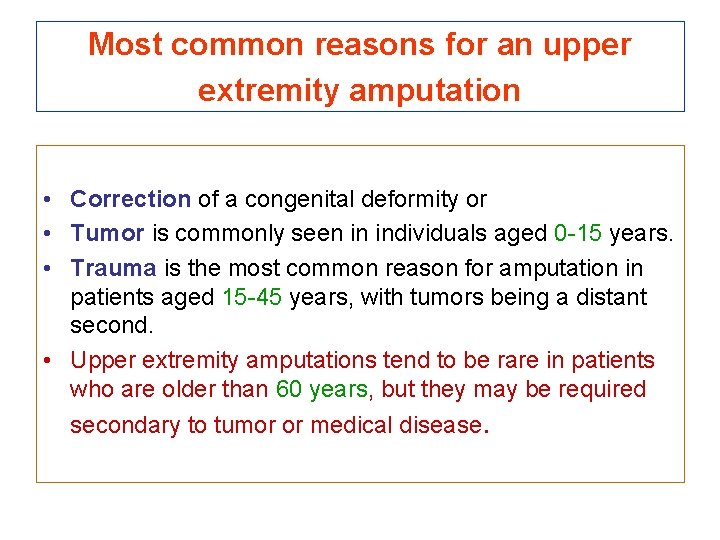 Most common reasons for an upper extremity amputation

• Correction of a congenital deformity or
• Tumor is commonly seen in individuals aged 0-15 years.
• Trauma is the most common reason for amputation in patients aged 15-45 years, with tumors being a distant second.
• Upper extremity amputations tend to be rare in patients who are older than 60 years, but they may be required secondary to tumor or medical disease.